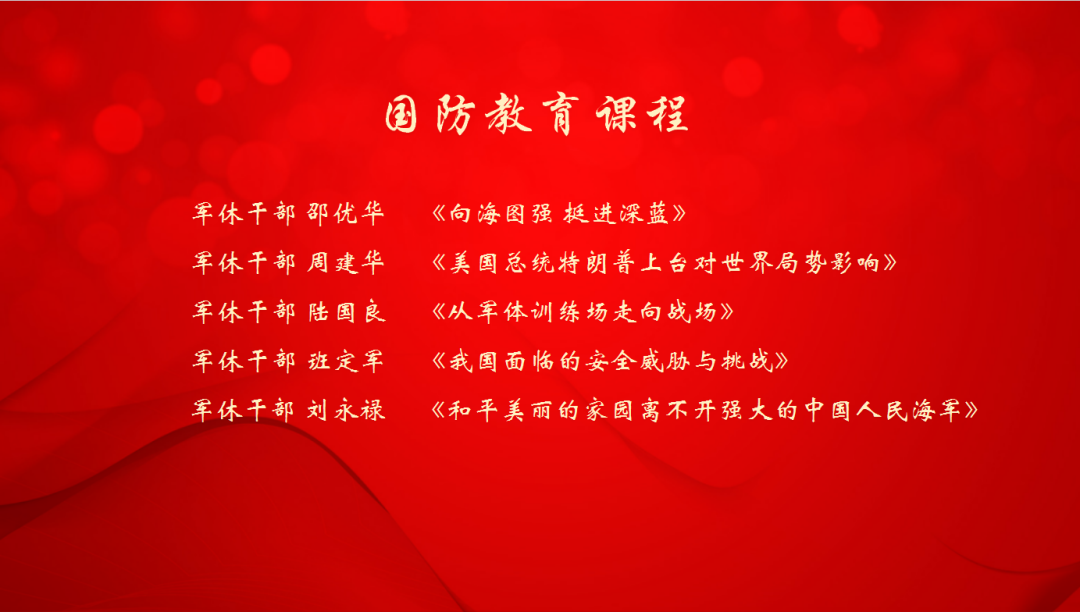 国防教育课程

军休干部 邵优华　《向海图强 挺进深蓝》

军休干部 周建华　《美国总统特朗普上台对世界局势影响》

军休干部 陆国良　《从军体训练场走向战场》

军休干部 班定军　《我国面临的安全威胁与挑战》

军休干部 刘永禄　《和平美丽的家园离不开强大的中国人民海军》